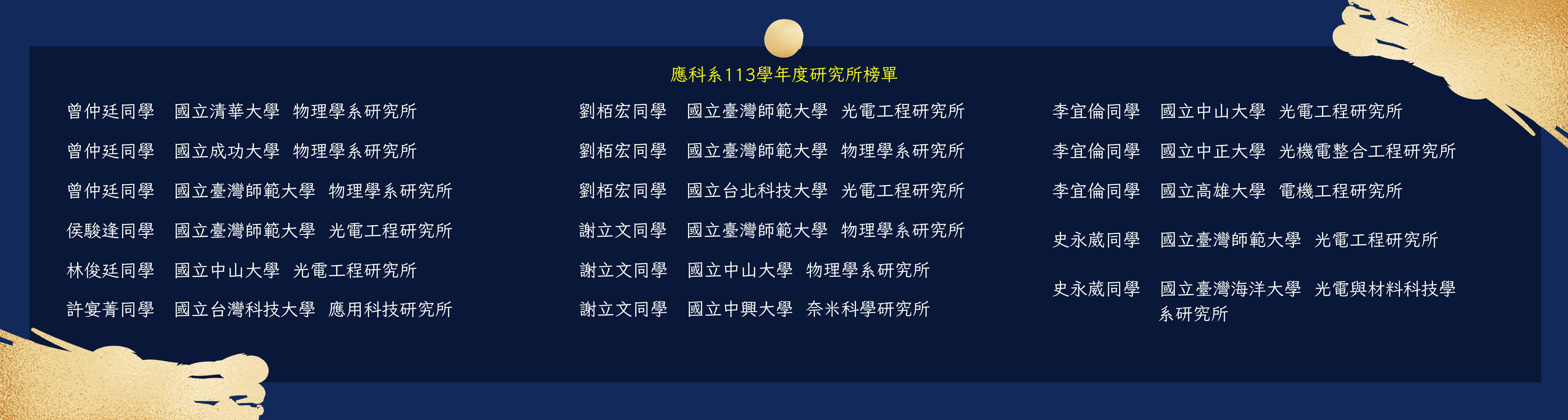 應科系113學年度研究所榜單

曾仲廷同學 國立清華大學 物理學系研究所

曾仲廷同學 國立成功大學 物理學系研究所

曾仲廷同學 國立臺灣師範大學 物理學系研究所

侯駿逢同學 國立臺灣師範大學 光電工程研究所

林俊廷同學 國立中山大學 光電工程研究所

許宴菁同學 國立台灣科技大學 應用科技研究所

劉栢宏同學 國立臺灣師範大學 光電工程研究所

劉栢宏同學 國立臺灣師範大學 物理學系研究所

劉栢宏同學 國立台北科技大學 光電工程研究所

謝立文同學 國立臺灣師範大學 物理學系研究所

謝立文同學 國立中山大學 物理學系研究所

謝立文同學 國立中興大學 奈米科學研究所

李宜倫同學 國立中山大學 光電工程研究所

李宜倫同學 國立中正大學 光機電整合工程研究所

李宜倫同學 國立高雄大學 電機工程研究所

史永葳同學 國立臺灣師範大學 光電工程研究所

史永葳同學 國立臺灣海洋大學 光電與材料科技學系研究所